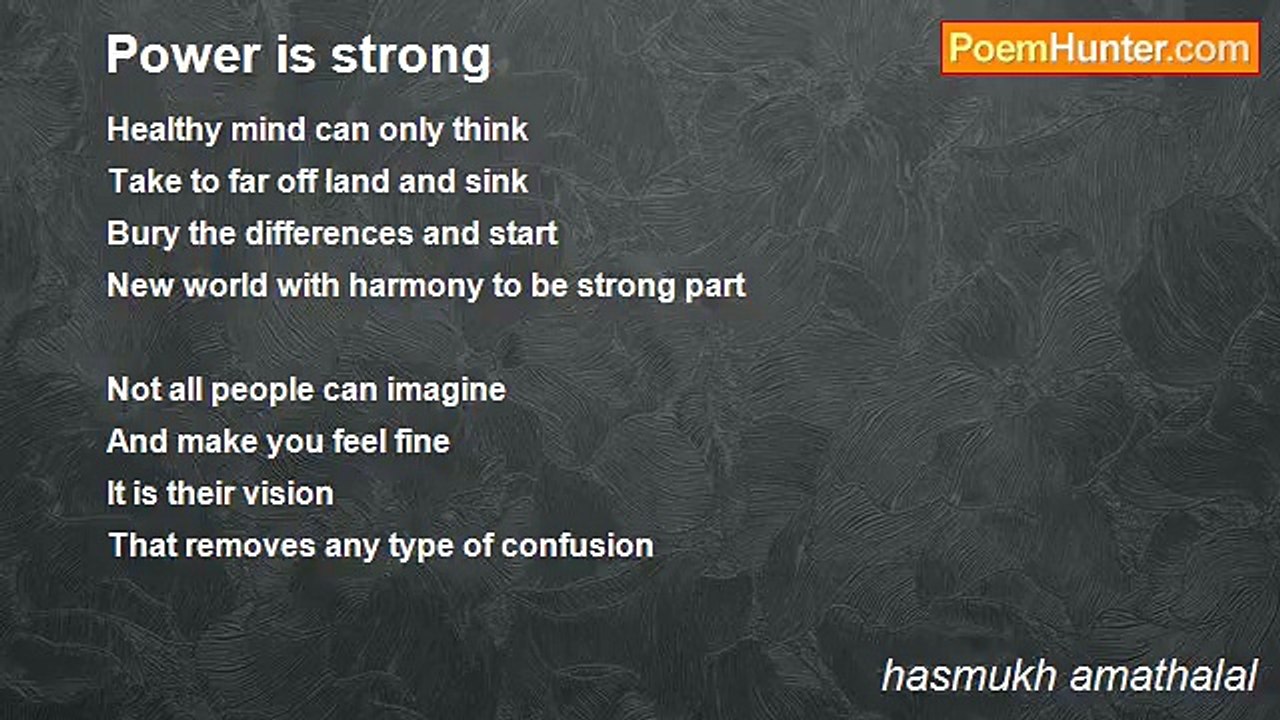 Power is strong

PoemHunter.com

Healthy mind can only think
Take to far off land and sink
Bury the differences and start
New world with harmony to be strong part

Not all people can imagine
And make you feel fine
It is their vision
That removes any type of confusion

hasmukh amathalal